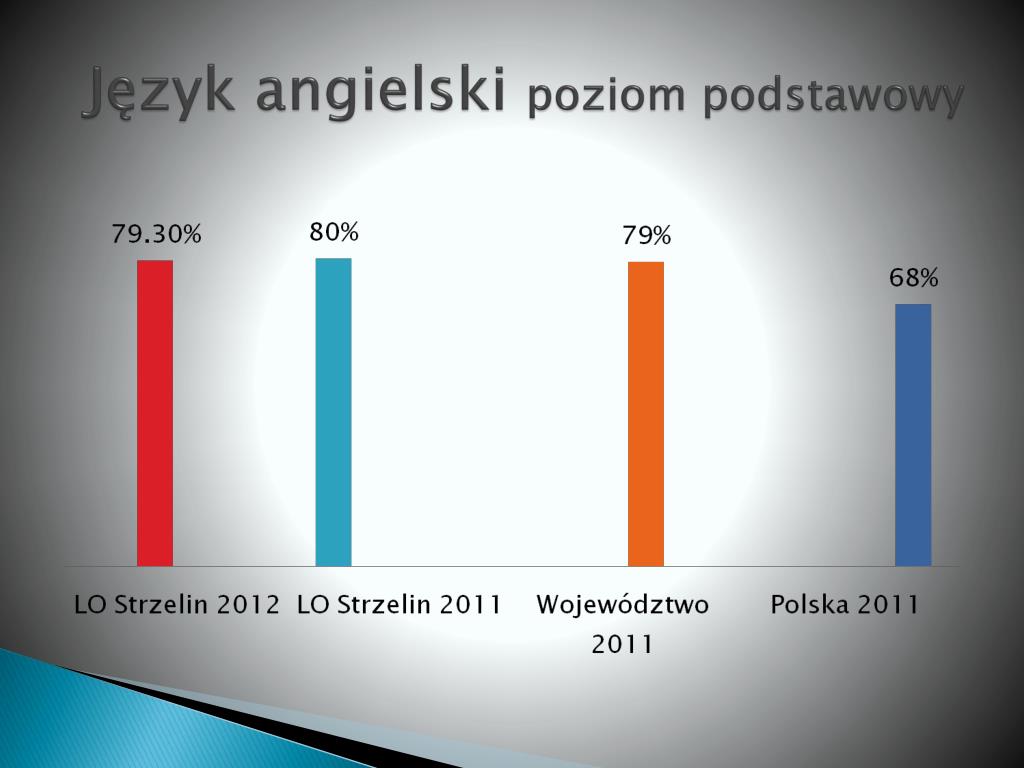 Język angielski poziom podstawowy

79.30%
80%
79%
68%

LO Strzelin 2012
LO Strzelin 2011
Województwo 2011
Polska 2011